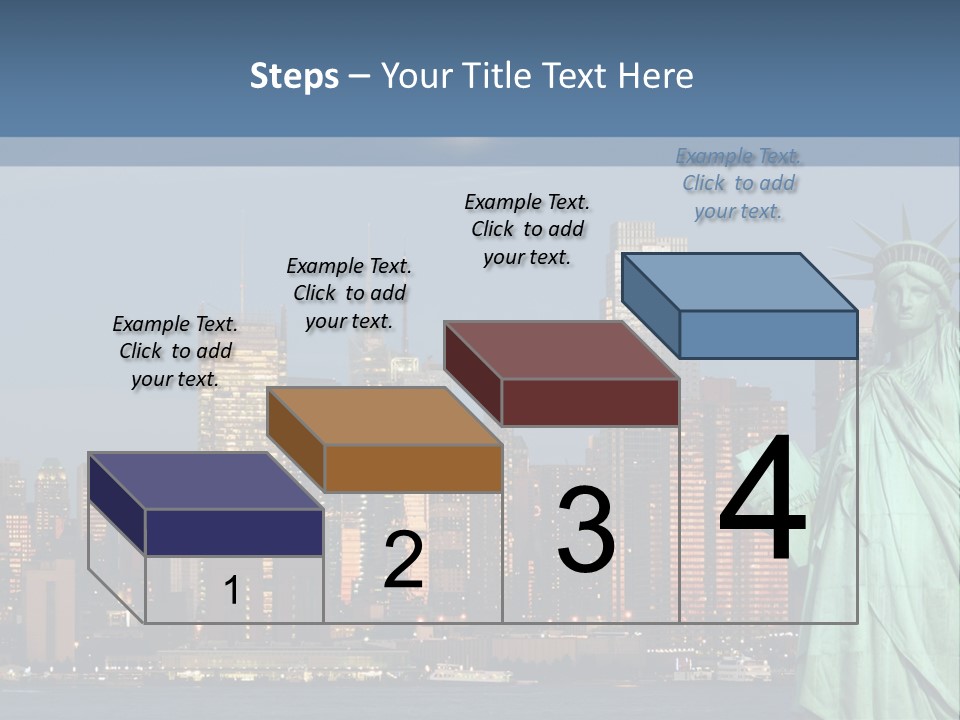 Steps – Your Title Text Here

Example Text. Click to add your text.

Example Text. Click to add your text.

Example Text. Click to add your text.

Example Text. Click to add your text.

1

2

3

4